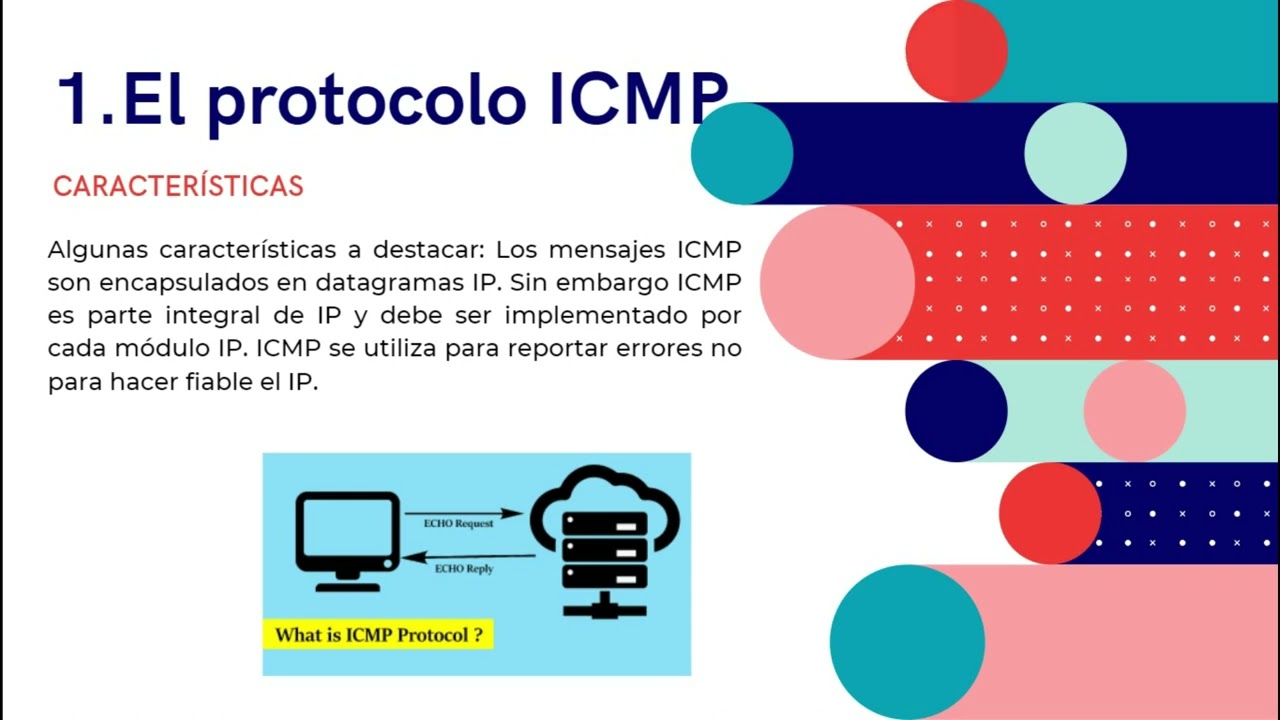 1.El protocolo ICMP

CARACTERÍSTICAS

Algunas características a destacar: Los mensajes ICMP son encapsulados en datagramas IP. Sin embargo ICMP es parte integral de IP y debe ser implementado por cada módulo IP. ICMP se utiliza para reportar errores no para hacer fiable el IP.

ECHO Request

ECHO Reply

What is ICMP Protocol ?